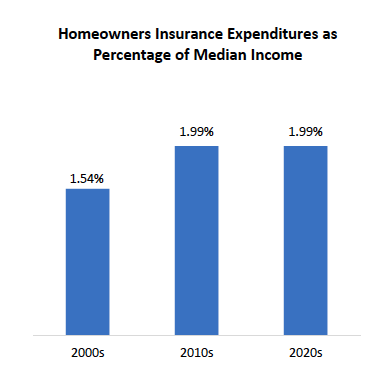 Homeowners Insurance Expenditures as Percentage of Median Income

1.54%

1.99%

1.99%

2000s

2010s

2020s